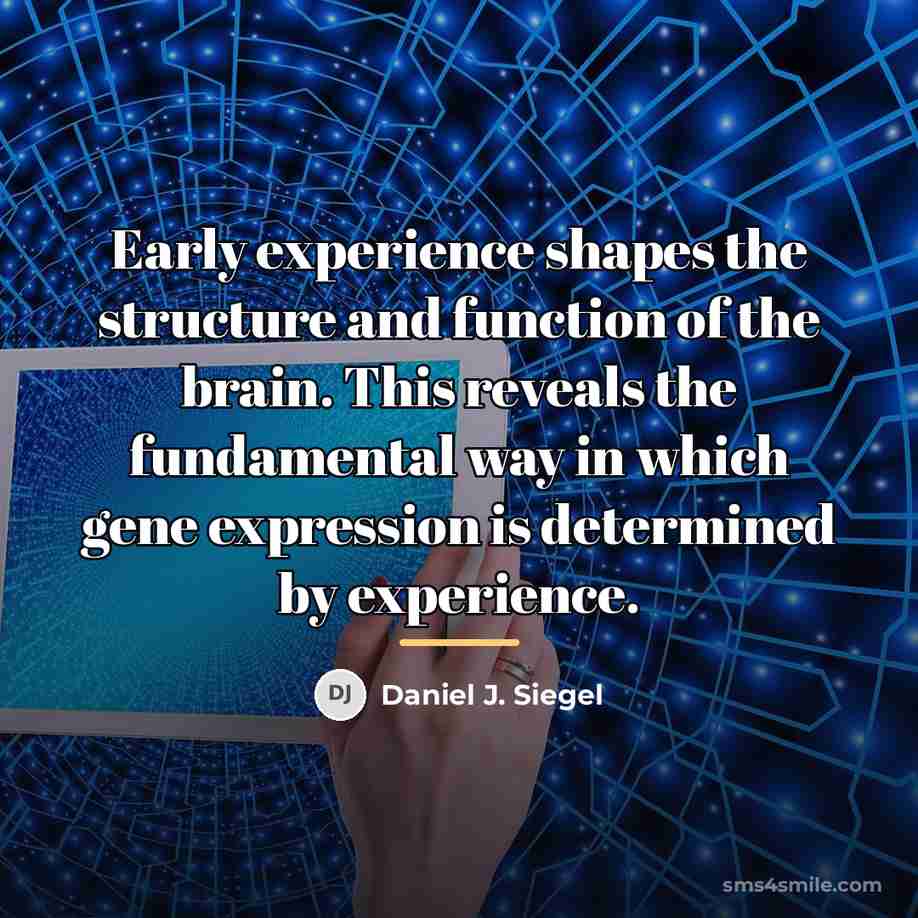 Early experience shapes the structure and function of the brain. This reveals the fundamental way in which gene expression is determined by experience.

DJ Daniel J. Siegel

sms4smile.com